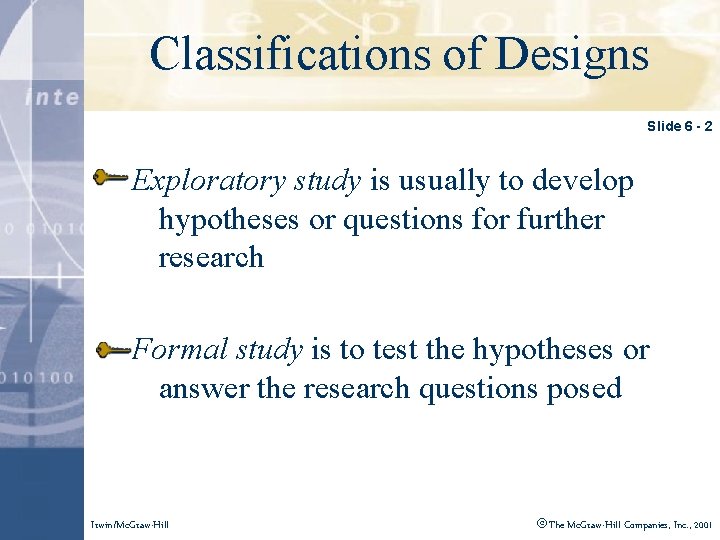 Classifications of Designs

Slide 6 - 2

Exploratory study is usually to develop hypotheses or questions for further research

Formal study is to test the hypotheses or answer the research questions posed

Irwin/McGraw-Hill

© The McGraw-Hill Companies, Inc., 2001